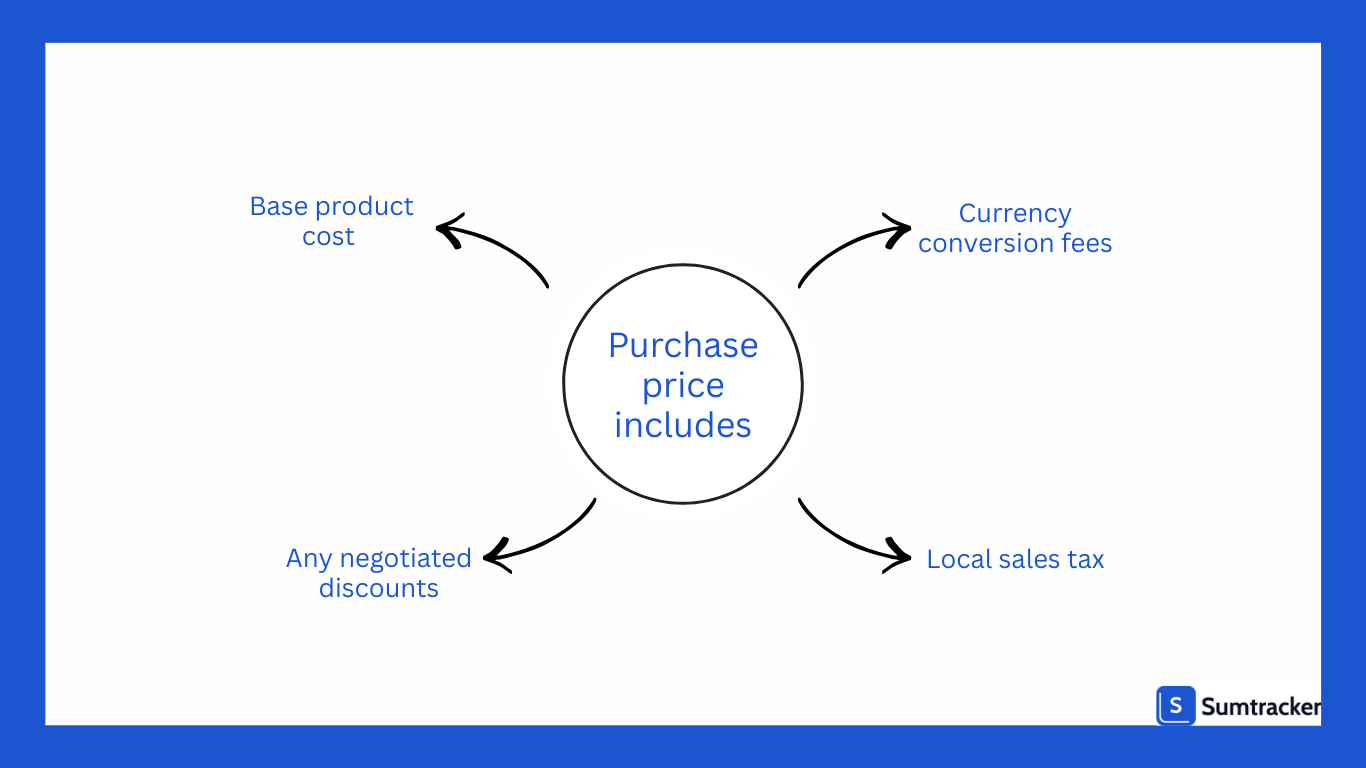 Purchase price includes

Base product cost

Currency conversion fees

Any negotiated discounts

Local sales tax

S Sumtracker